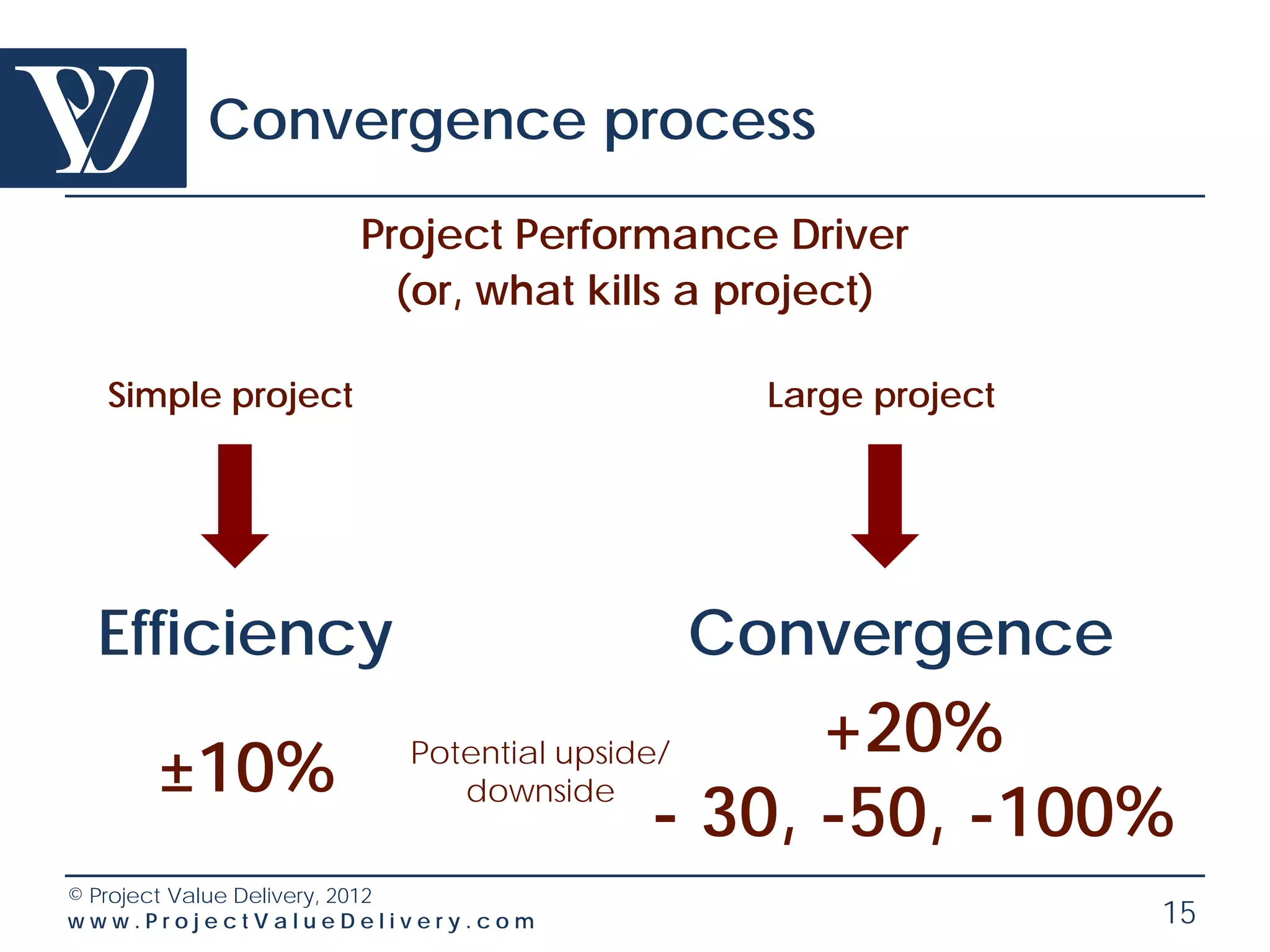 Convergence process

Project Performance Driver
(or, what kills a project)

Simple project

Large project

Efficiency

Convergence

±10%

Potential upside/
downside

+20%
- 30, -50, -100%

© Project Value Delivery, 2012
www.ProjectValueDelivery.com

15